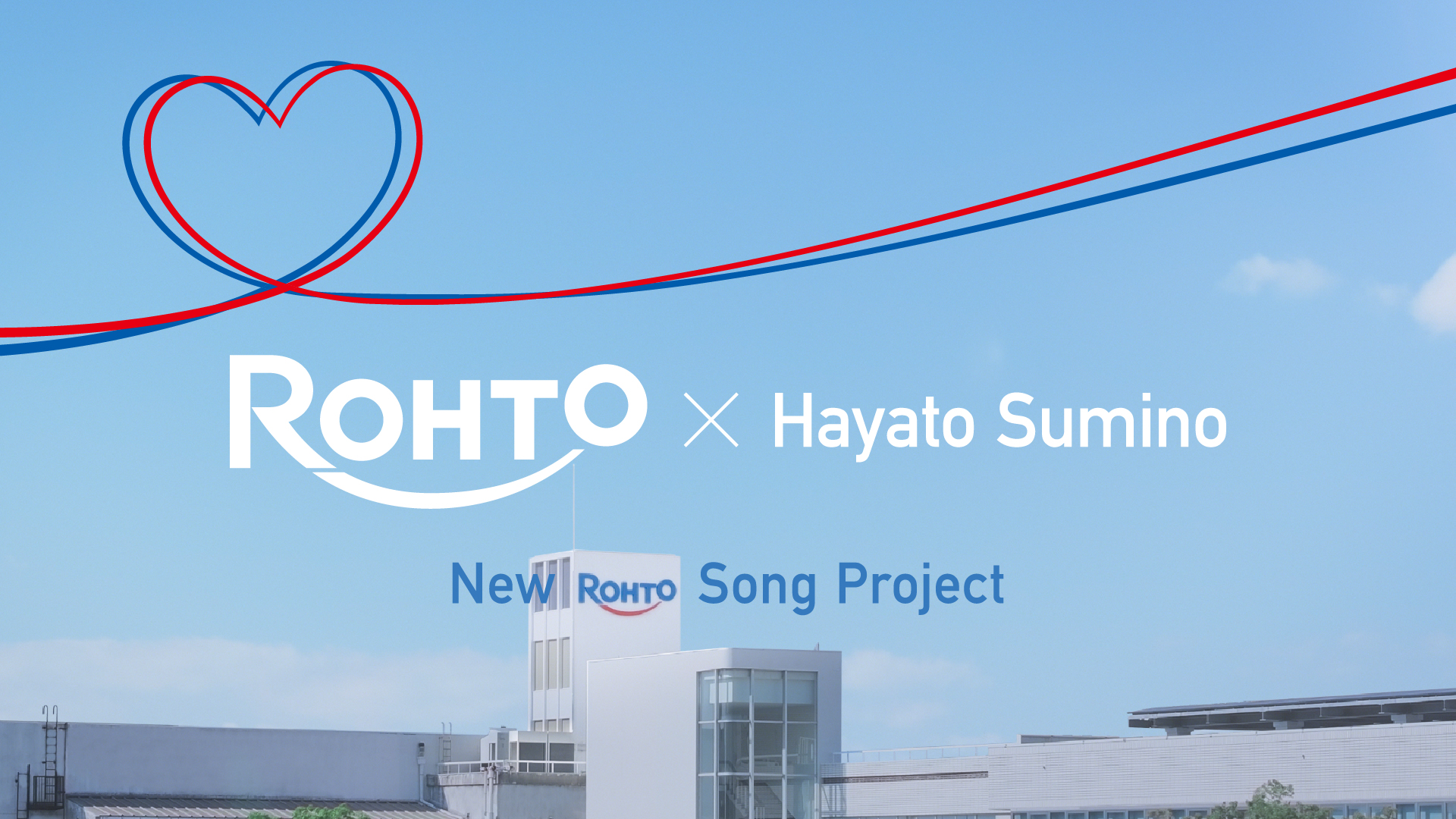 ROHTO × Hayato Sumino

New ROHTO Song Project